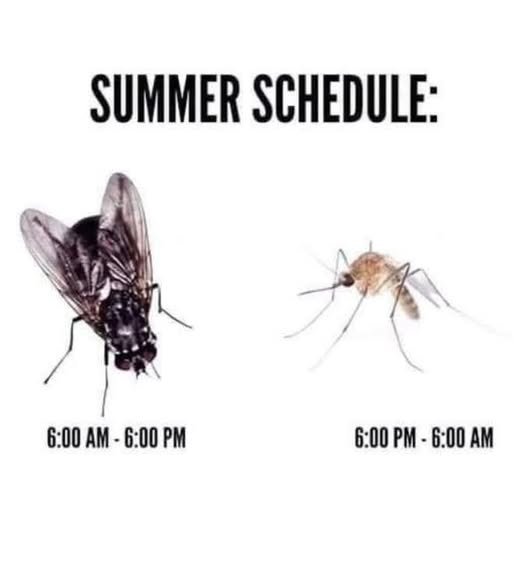 SUMMER SCHEDULE:

6:00 AM - 6:00 PM

6:00 PM - 6:00 AM